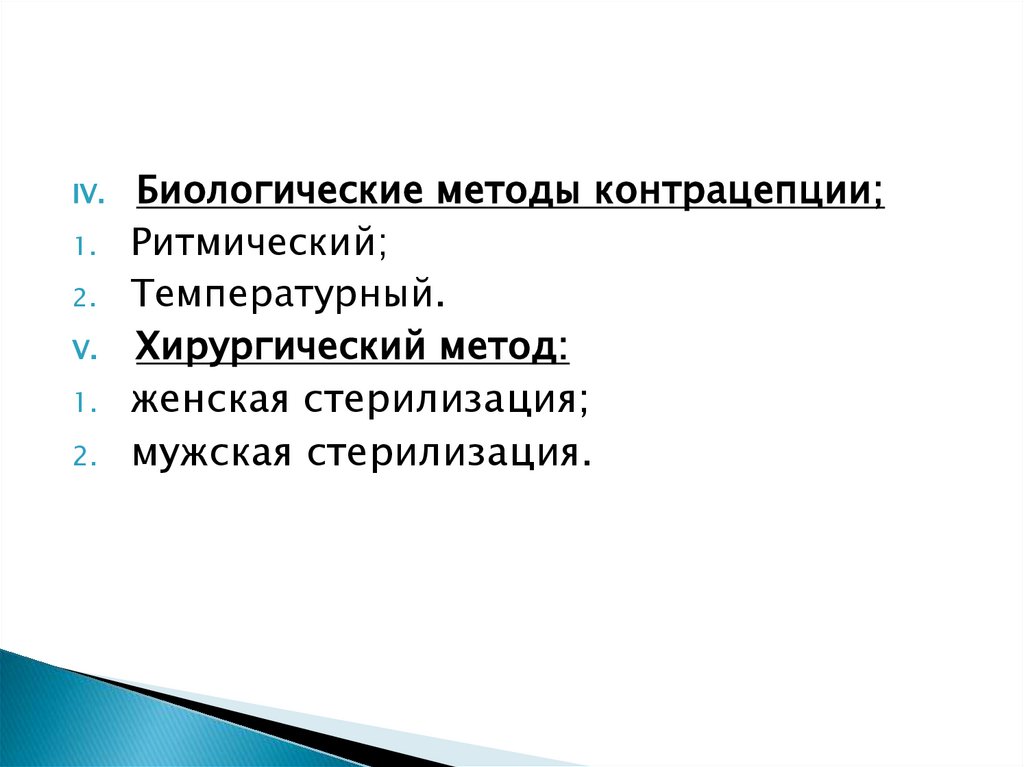 IV. Биологические методы контрацепции;
1. Ритмический;
2. Температурный.
V. Хирургический метод:
1. женская стерилизация;
2. мужская стерилизация.